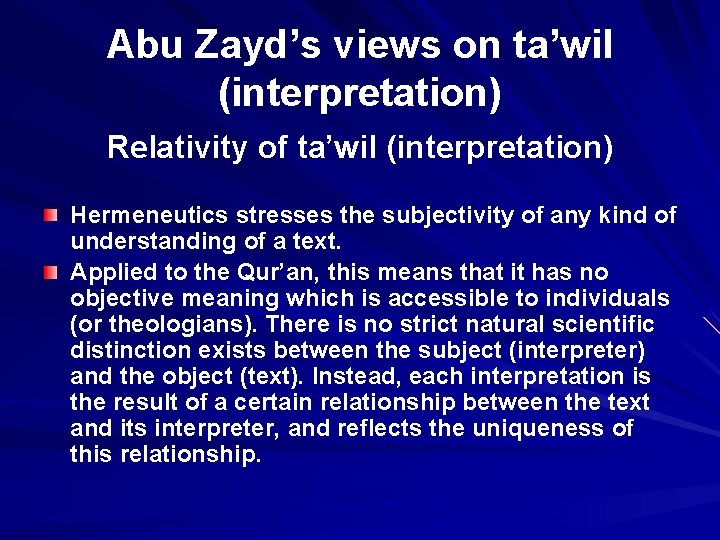 Abu Zayd's views on ta'wil (interpretation)

Relativity of ta'wil (interpretation)

• Hermeneutics stresses the subjectivity of any kind of understanding of a text.
• Applied to the Qur'an, this means that it has no objective meaning which is accessible to individuals (or theologians). There is no strict natural scientific distinction exists between the subject (interpreter) and the object (text). Instead, each interpretation is the result of a certain relationship between the text and its interpreter, and reflects the uniqueness of this relationship.